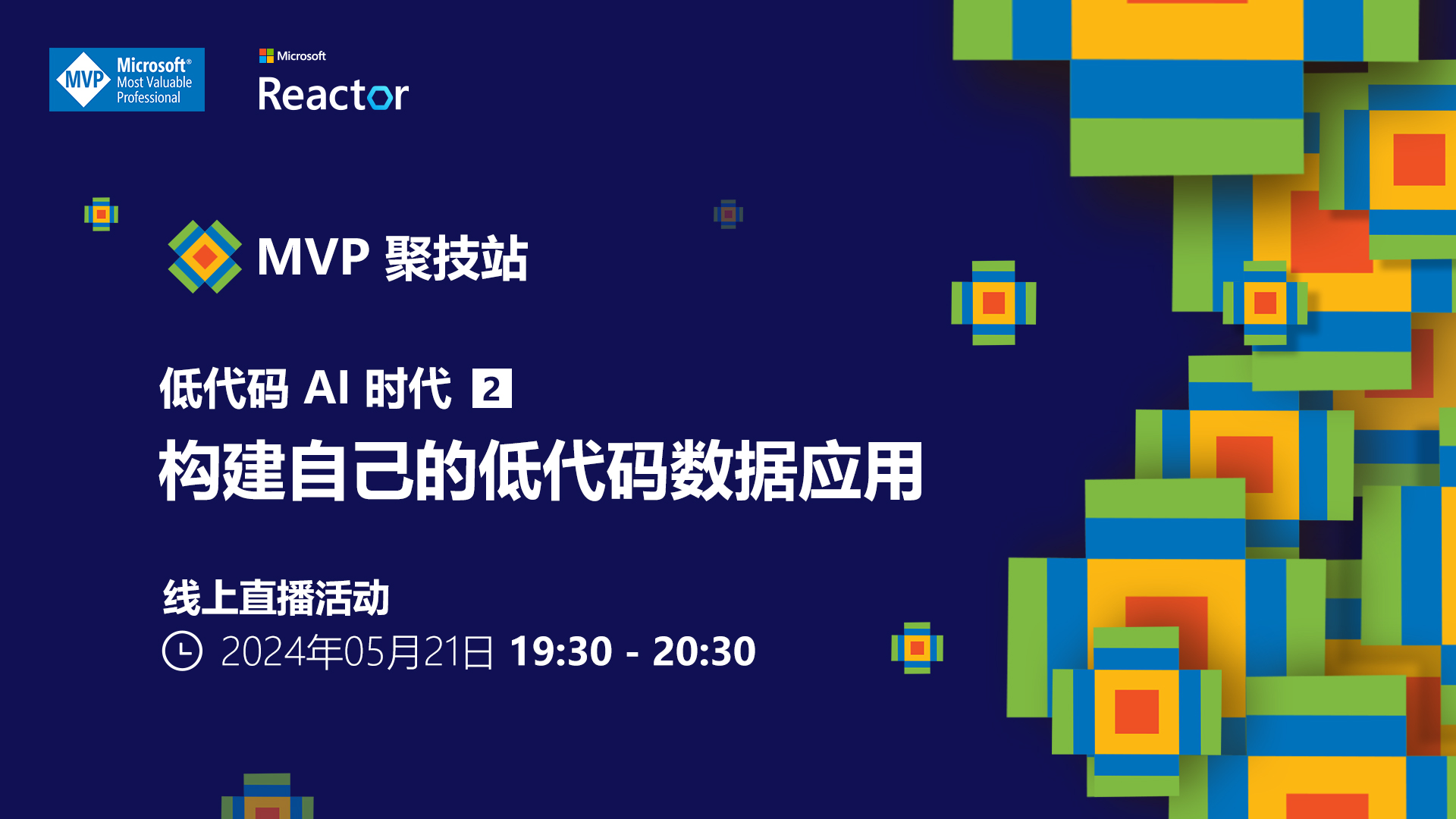 MVP Microsoft® Most Valuable Professional

Microsoft
Reactor

MVP 聚技站

低代码 AI 时代 2
构建自己的低代码数据应用

线上直播活动
2024年05月21日 19:30 - 20:30